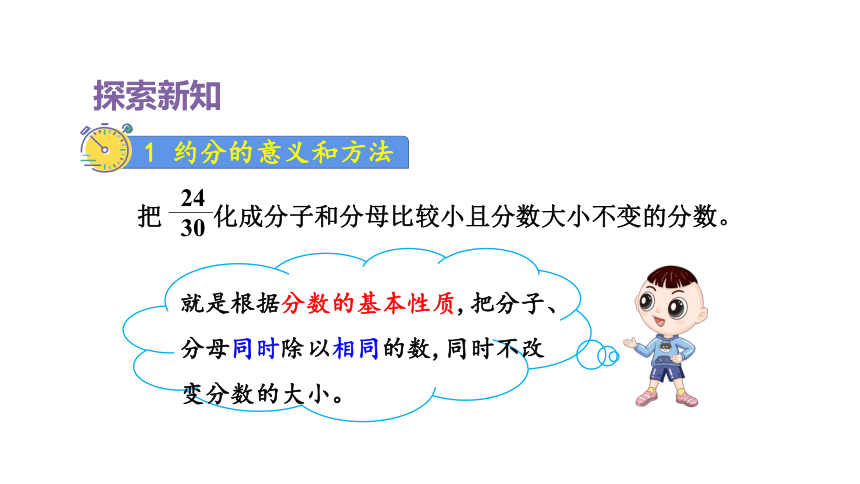 探索新知

1 约分的意义和方法

把 $\frac{24}{30}$ 化成分子和分母比较小且分数大小不变的分数。

就是根据分数的基本性质，把分子、分母同时除以相同的数，同时不改变分数的大小。